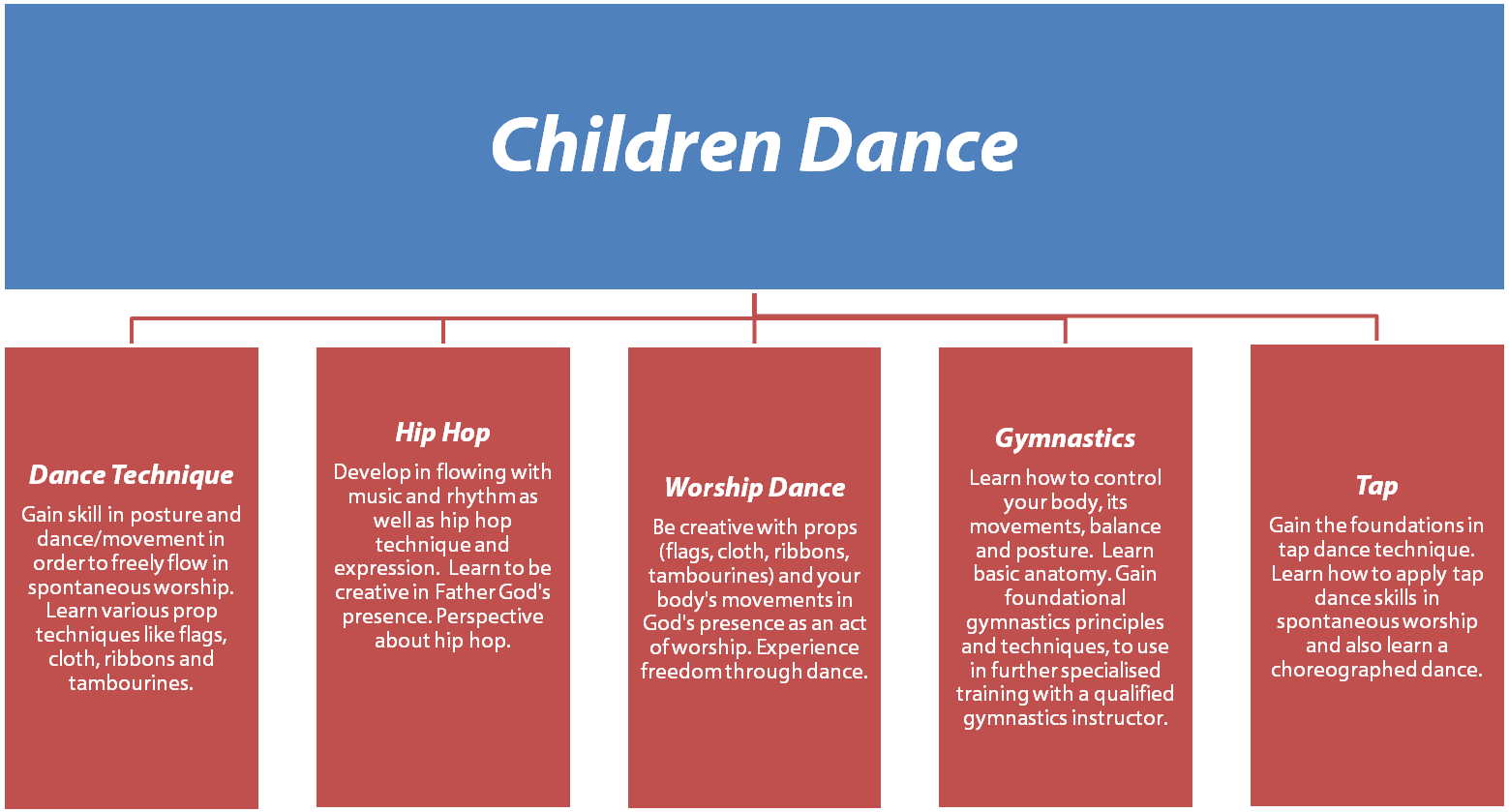 Children Dance

Dance Technique
Gain skill in posture and dance/movement in order to freely flow in spontaneous worship. Learn various prop techniques like flags, cloth, ribbons and tambourines.

Hip Hop
Develop in flowing with music and rhythm as well as hip hop technique and expression. Learn to be creative in Father God's presence. Perspective about hip hop.

Worship Dance
Be creative with props (flags, cloth, ribbons, tambourines) and your body's movements in God's presence as an act of worship. Experience freedom through dance.

Gymnastics
Learn how to control your body, its movements, balance and posture. Learn basic anatomy. Gain foundational gymnastics principles and techniques, to use in further specialised training with a qualified gymnastics instructor.

Tap
Gain the foundations in tap dance technique. Learn how to apply tap dance skills in spontaneous worship and also learn a choreographed dance.